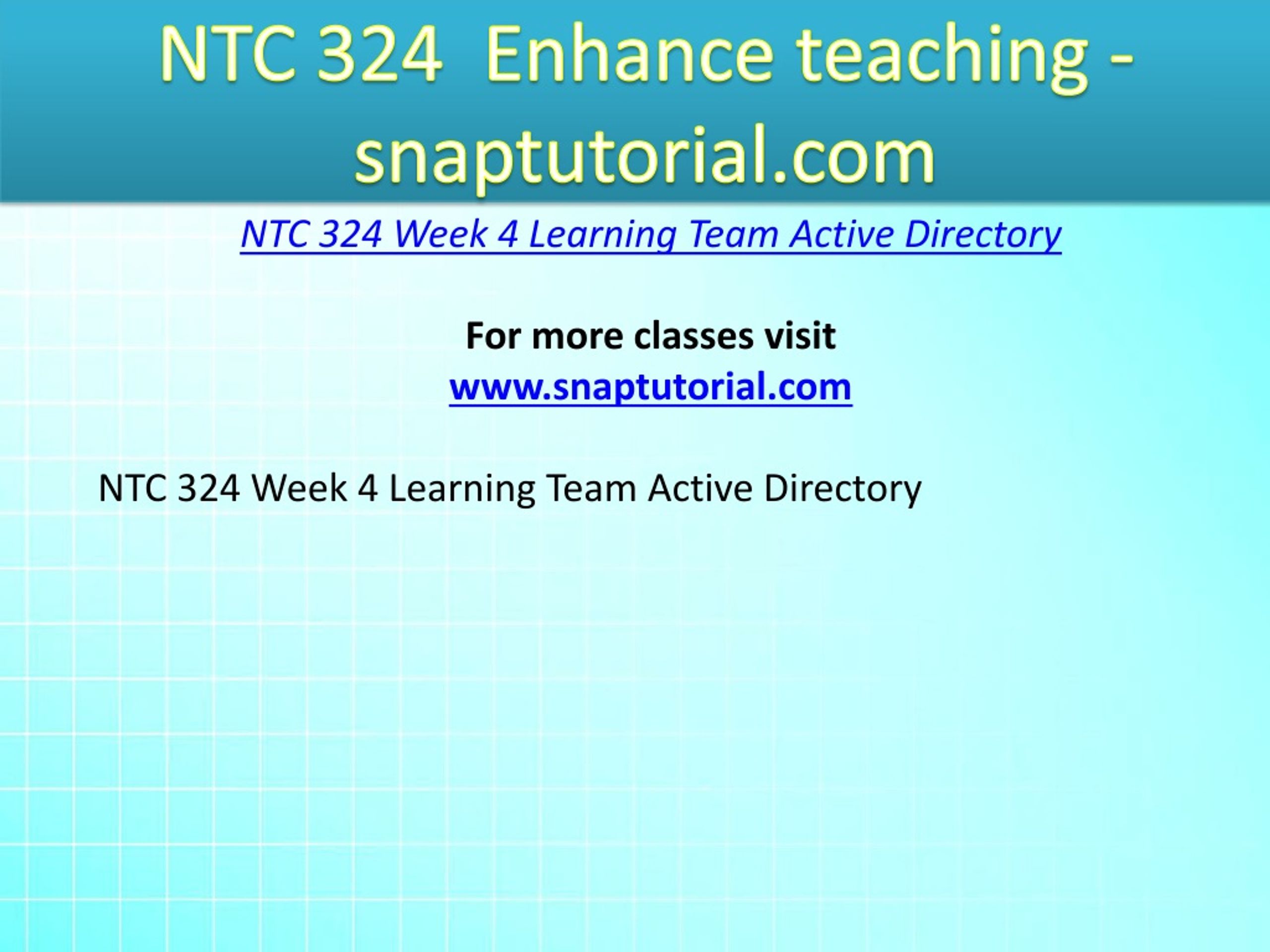 NTC 324 Enhance teaching - snaptutorial.com

NTC 324 Week 4 Learning Team Active Directory

For more classes visit
www.snaptutorial.com

NTC 324 Week 4 Learning Team Active Directory